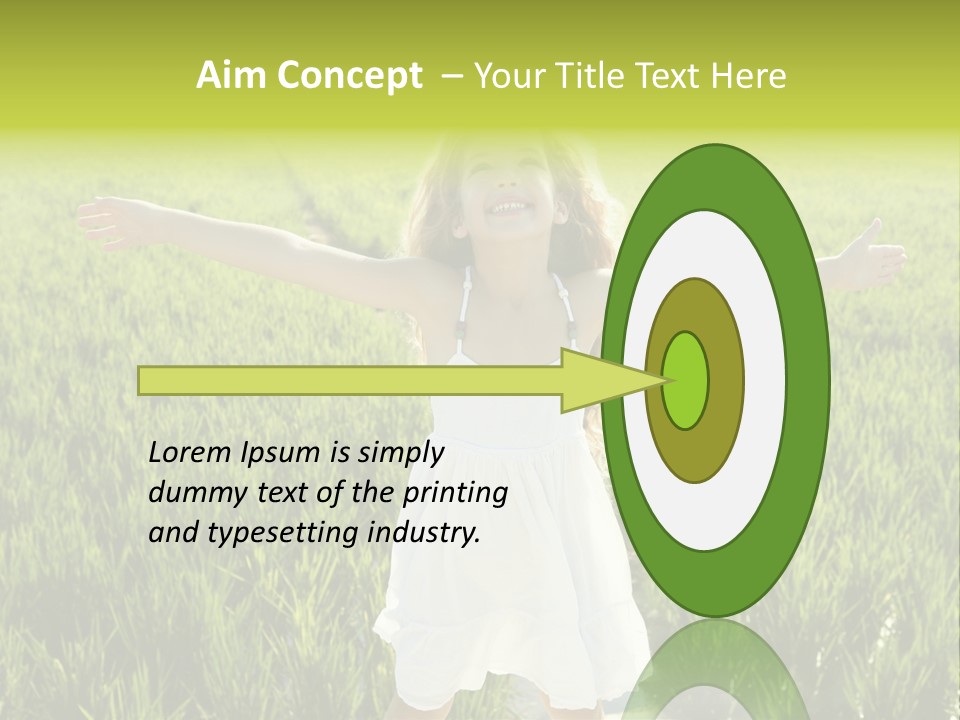 Aim Concept – Your Title Text Here

Lorem Ipsum is simply dummy text of the printing and typesetting industry.